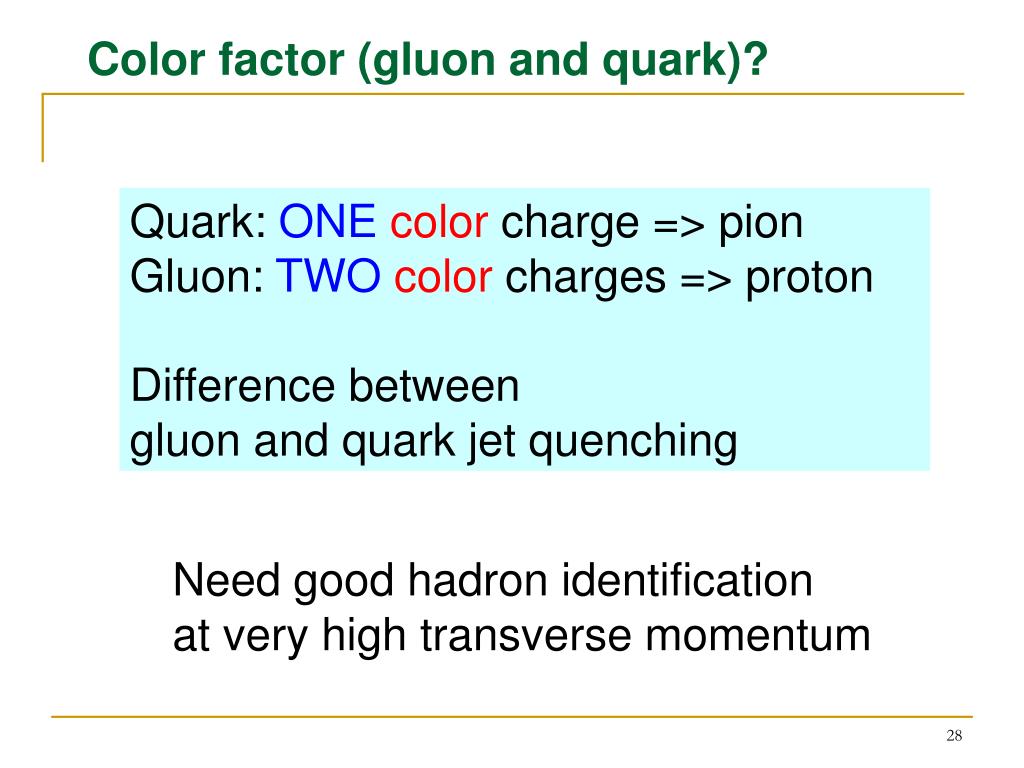 Color factor (gluon and quark)?

Quark: ONE color charge => pion
Gluon: TWO color charges => proton

Difference between
gluon and quark jet quenching

Need good hadron identification
at very high transverse momentum

28